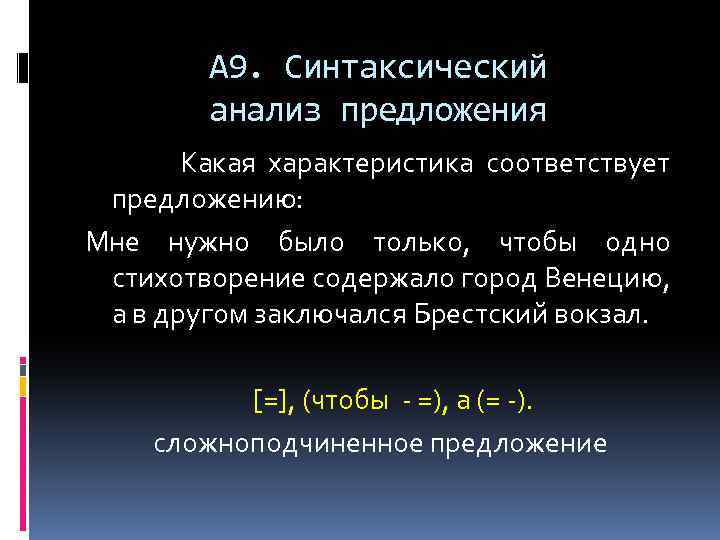 А9. Синтаксический анализ предложения

Какая характеристика соответствует предложению:

Мне нужно было только, чтобы одно стихотворение содержало город Венецию, а в другом заключался Брестский вокзал.

[=], (чтобы - =), а (= -).

сложноподчиненное предложение